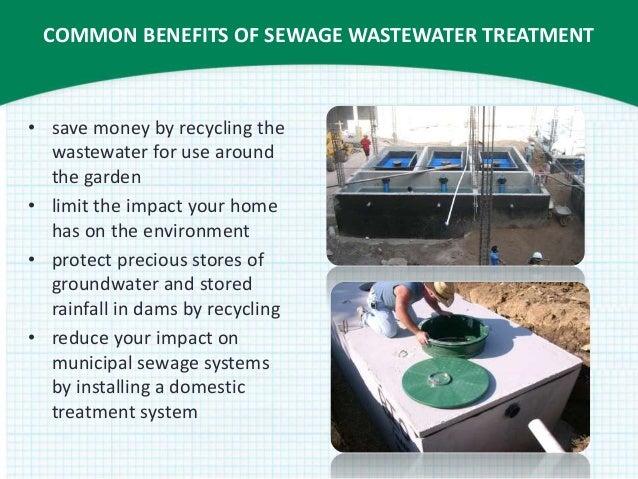 COMMON BENEFITS OF SEWAGE WASTEWATER TREATMENT

• save money by recycling the wastewater for use around the garden
• limit the impact your home has on the environment
• protect precious stores of groundwater and stored rainfall in dams by recycling
• reduce your impact on municipal sewage systems by installing a domestic treatment system